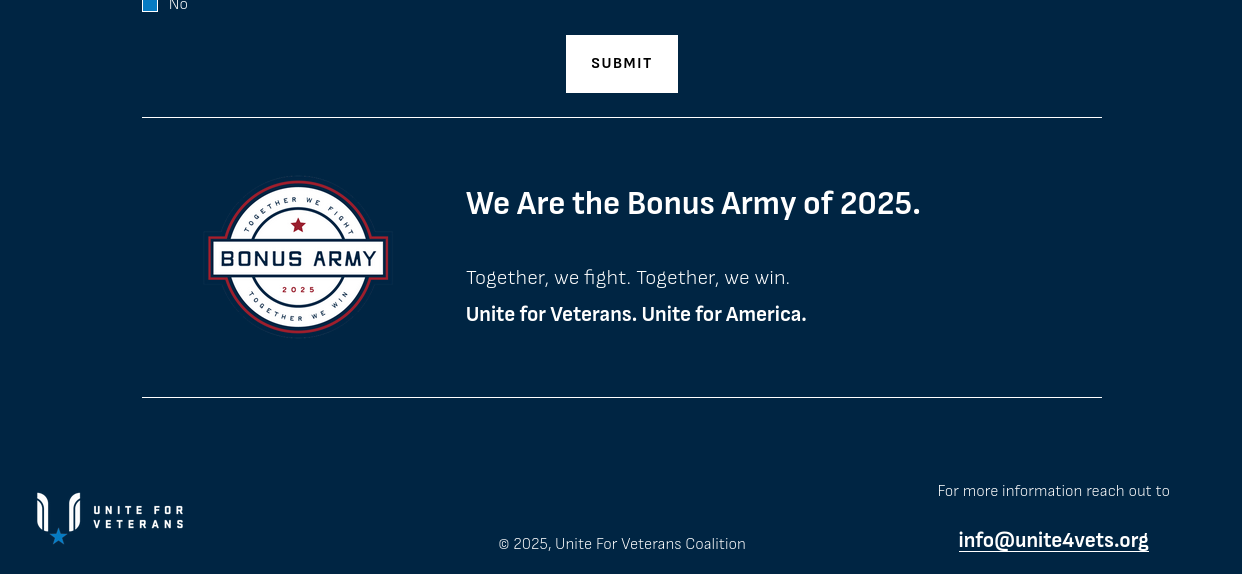 No

SUBMIT

TOGETHER WE FIGHT
BONUS ARMY
2025
TOGETHER WE WIN

We Are the Bonus Army of 2025.

Together, we fight. Together, we win.

Unite for Veterans. Unite for America.

UNITE FOR VETERANS

© 2025, Unite For Veterans Coalition

For more information reach out to

info@unite4vets.org